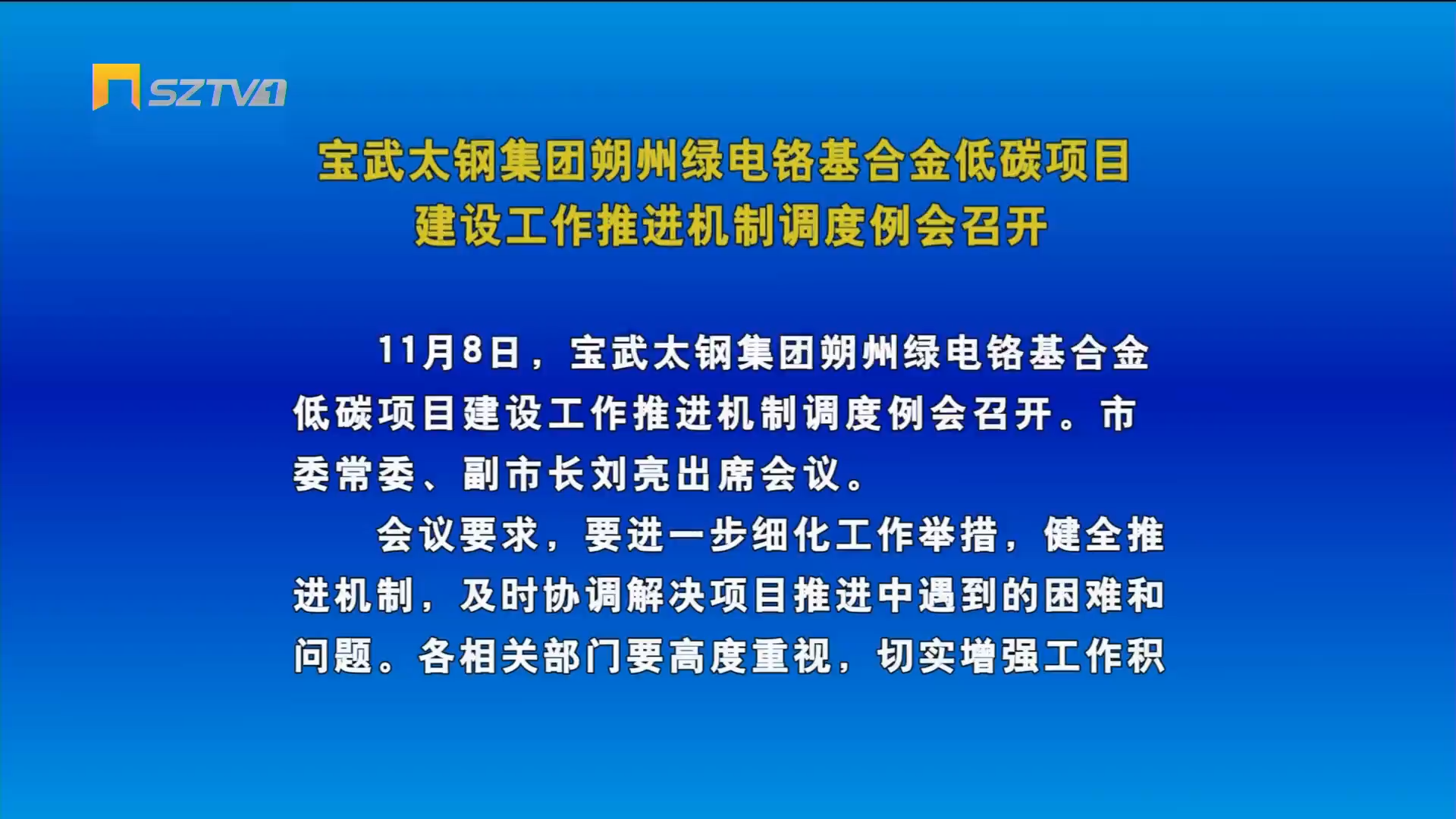 SZTV1

宝武太钢集团朔州绿电铬基合金低碳项目建设工作推进机制调度例会召开

11月8日，宝武太钢集团朔州绿电铬基合金低碳项目建设工作推进机制调度例会召开。市委常委、副市长刘亮出席会议。

会议要求，要进一步细化工作举措，健全推进机制，及时协调解决项目推进中遇到的困难和问题。各相关部门要高度重视，切实增强工作积